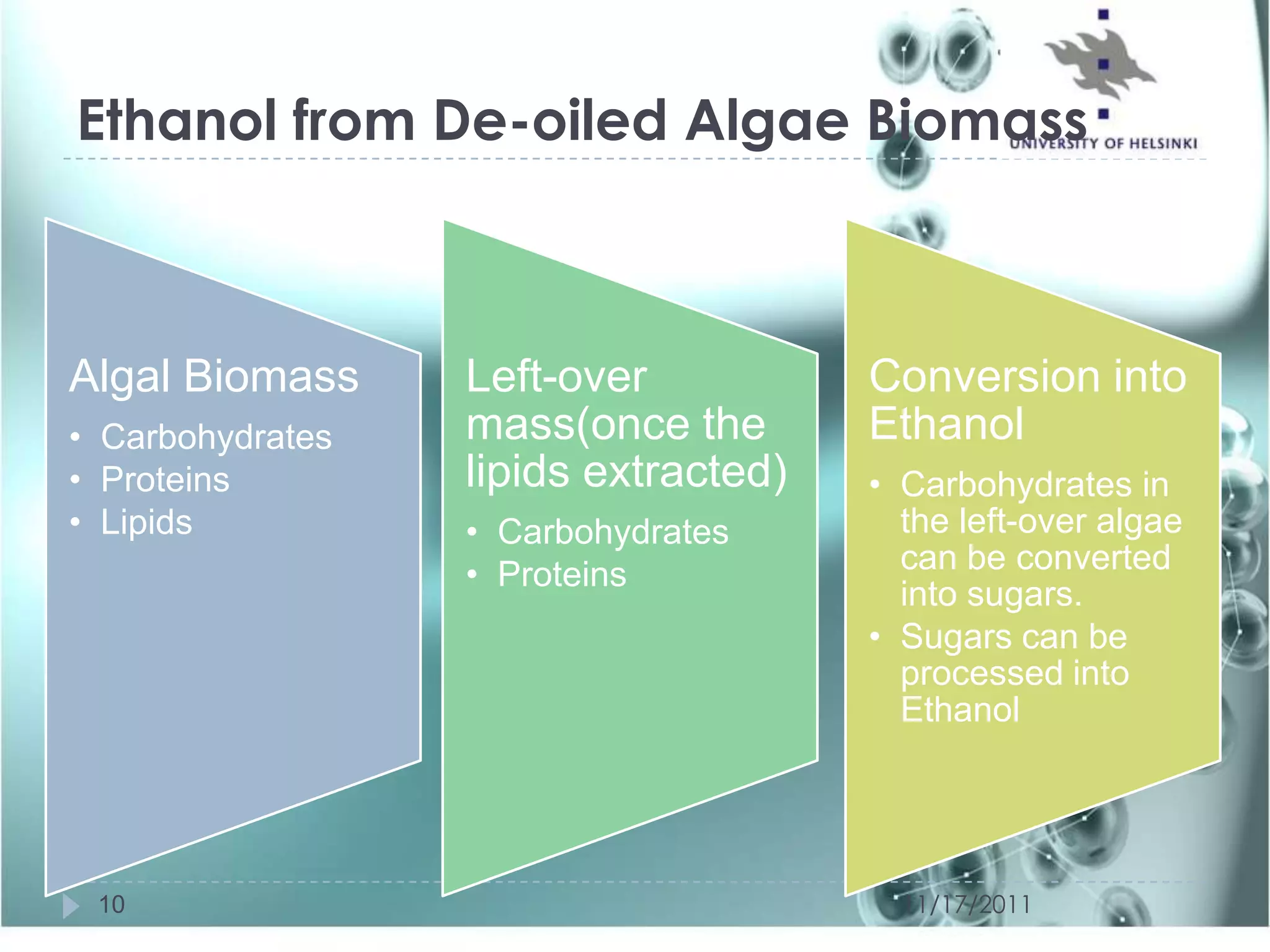 Ethanol from De-oiled Algae Biomass

UNIVERSITY OF HELSINKI

Algal Biomass
• Carbohydrates
• Proteins
• Lipids

Left-over mass(once the lipids extracted)
• Carbohydrates
• Proteins

Conversion into Ethanol
• Carbohydrates in the left-over algae can be converted into sugars.
• Sugars can be processed into Ethanol

10

1/17/2011